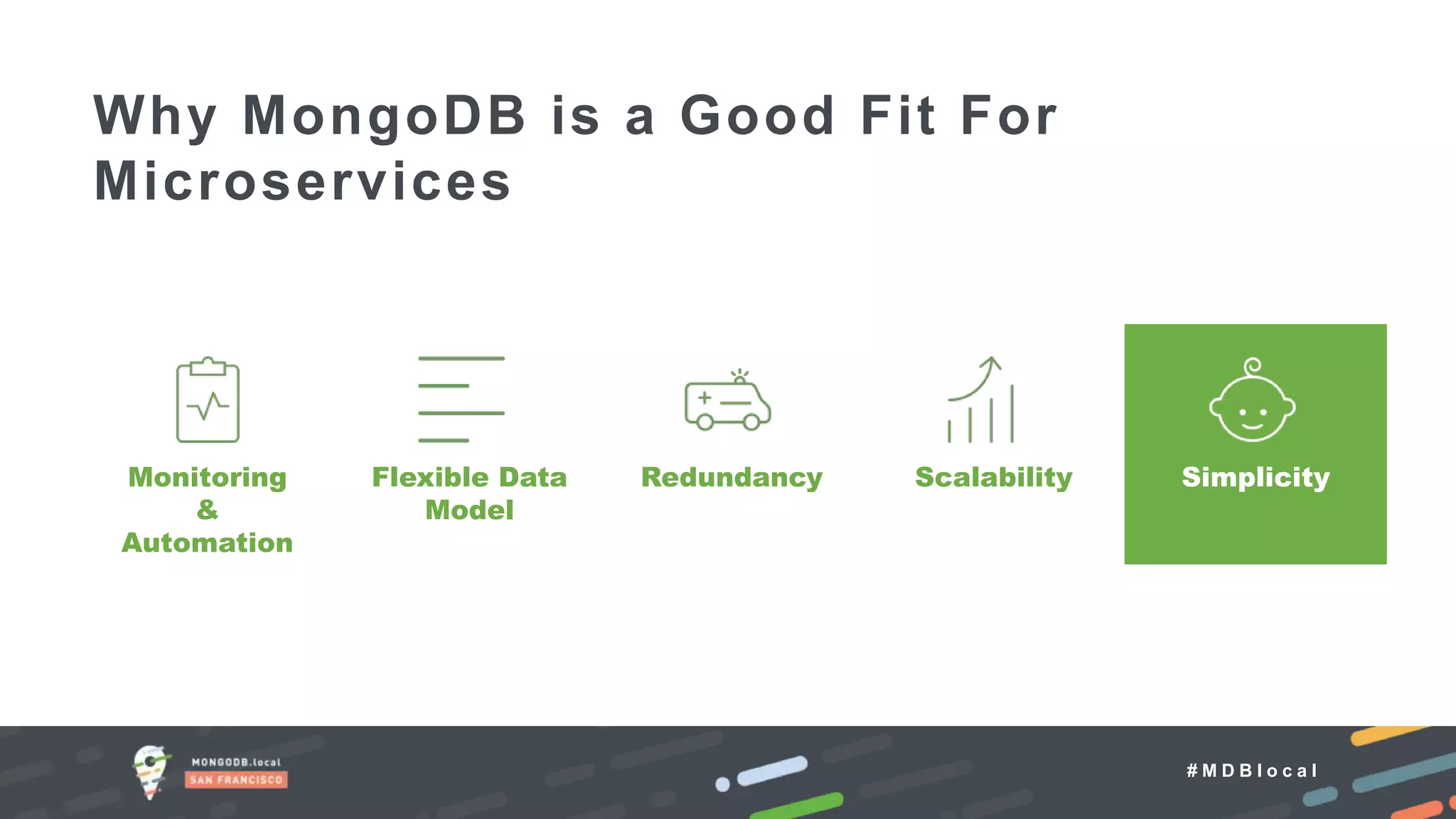 Why MongoDB is a Good Fit For Microservices

Monitoring & Automation

Flexible Data Model

Redundancy

Scalability

Simplicity

MONGODB.local
SAN FRANCISCO

#MDBlocal